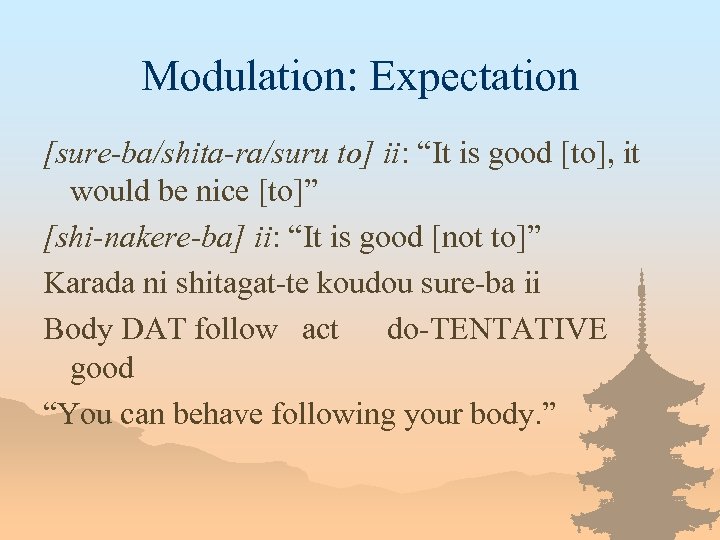 Modulation: Expectation

[sure-ba/shita-ra/suru to] ii: “It is good [to], it would be nice [to]”

[shi-nakere-ba] ii: “It is good [not to]”

Karada ni shitagat-te koudou sure-ba ii

Body DAT follow act do-TENTATIVE good

“You can behave following your body.”